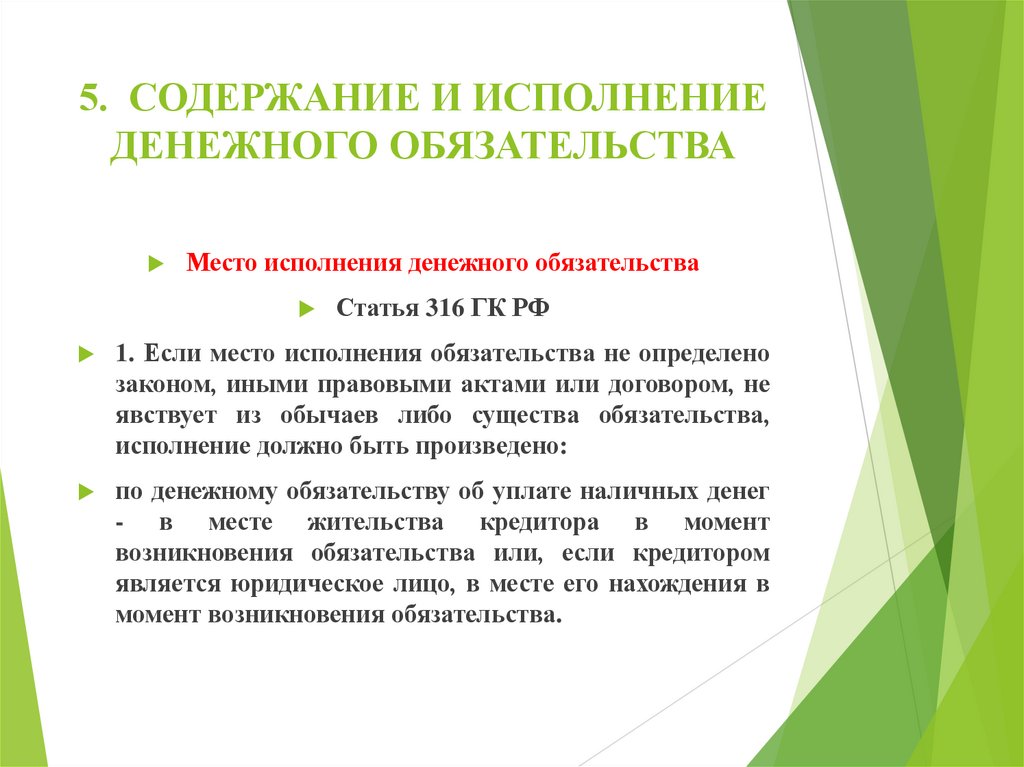 5. СОДЕРЖАНИЕ И ИСПОЛНЕНИЕ ДЕНЕЖНОГО ОБЯЗАТЕЛЬСТВА

Место исполнения денежного обязательства

Статья 316 ГК РФ

1. Если место исполнения обязательства не определено законом, иными правовыми актами или договором, не явствует из обычаев либо существа обязательства, исполнение должно быть произведено:

по денежному обязательству об уплате наличных денег - в месте жительства кредитора в момент возникновения обязательства или, если кредитором является юридическое лицо, в месте его нахождения в момент возникновения обязательства.